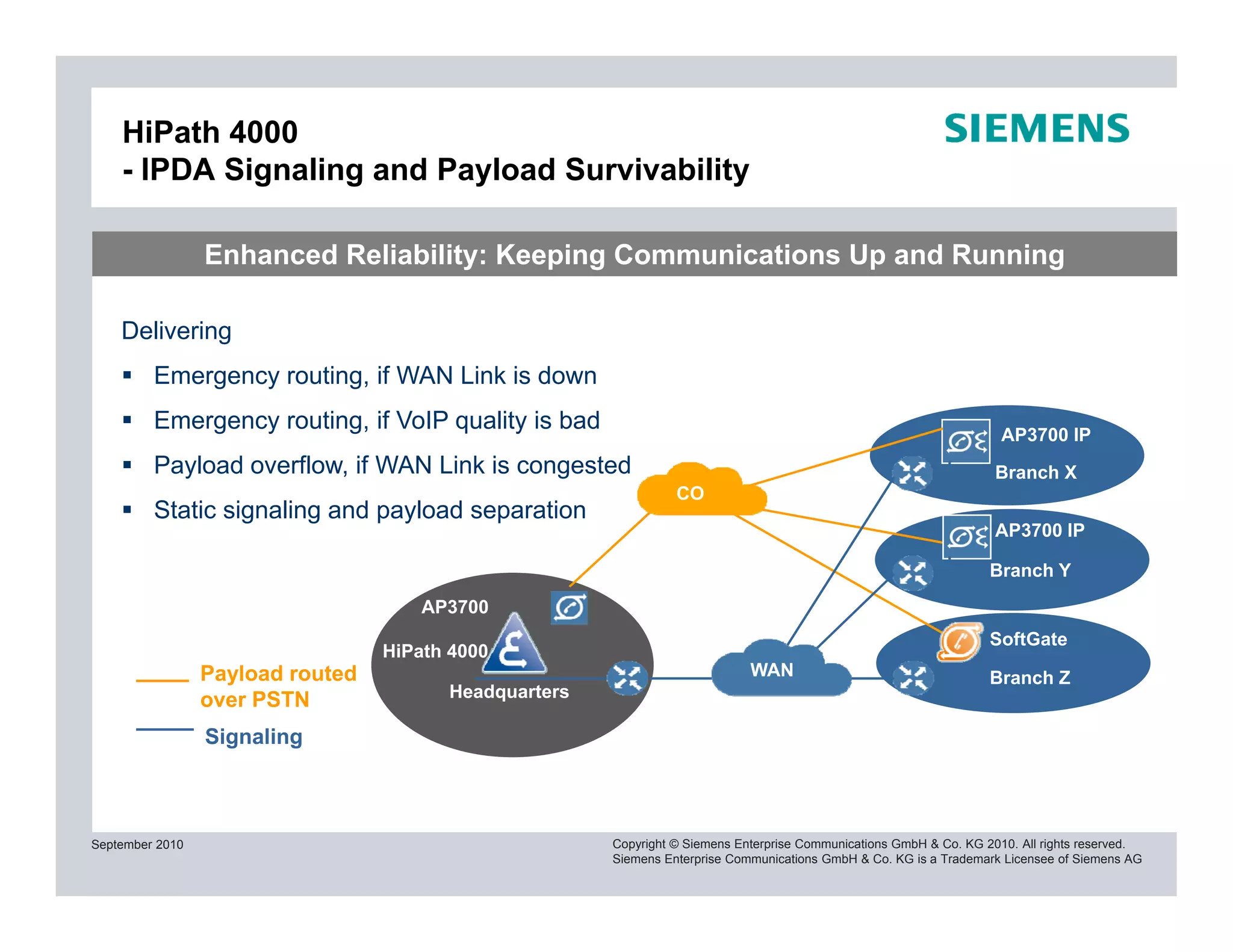 HiPath 4000
- IPDA Signaling and Payload Survivability

SIEMENS

Enhanced Reliability: Keeping Communications Up and Running

Delivering

▪ Emergency routing, if WAN Link is down

▪ Emergency routing, if VoIP quality is bad

▪ Payload overflow, if WAN Link is congested

▪ Static signaling and payload separation

CO

AP3700 IP
Branch X

AP3700 IP
Branch Y

SoftGate
Branch Z

AP3700
HiPath 4000
Headquarters

WAN

Payload routed over PSTN

Signaling

September 2010

Copyright © Siemens Enterprise Communications GmbH & Co. KG 2010. All rights reserved.
Siemens Enterprise Communications GmbH & Co. KG is a Trademark Licensee of Siemens AG